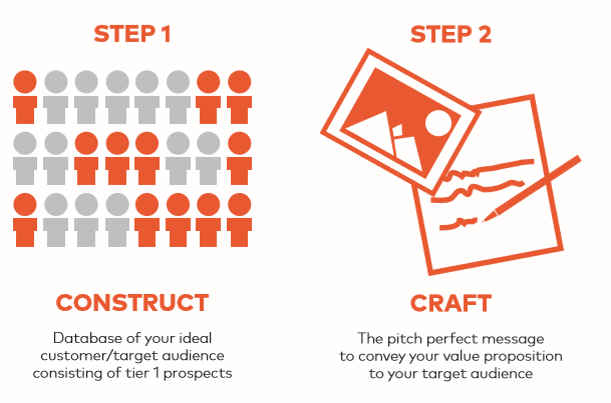 STEP 1

CONSTRUCT

Database of your ideal customer/target audience consisting of tier 1 prospects

STEP 2

CRAFT

The pitch perfect message to convey your value proposition to your target audience